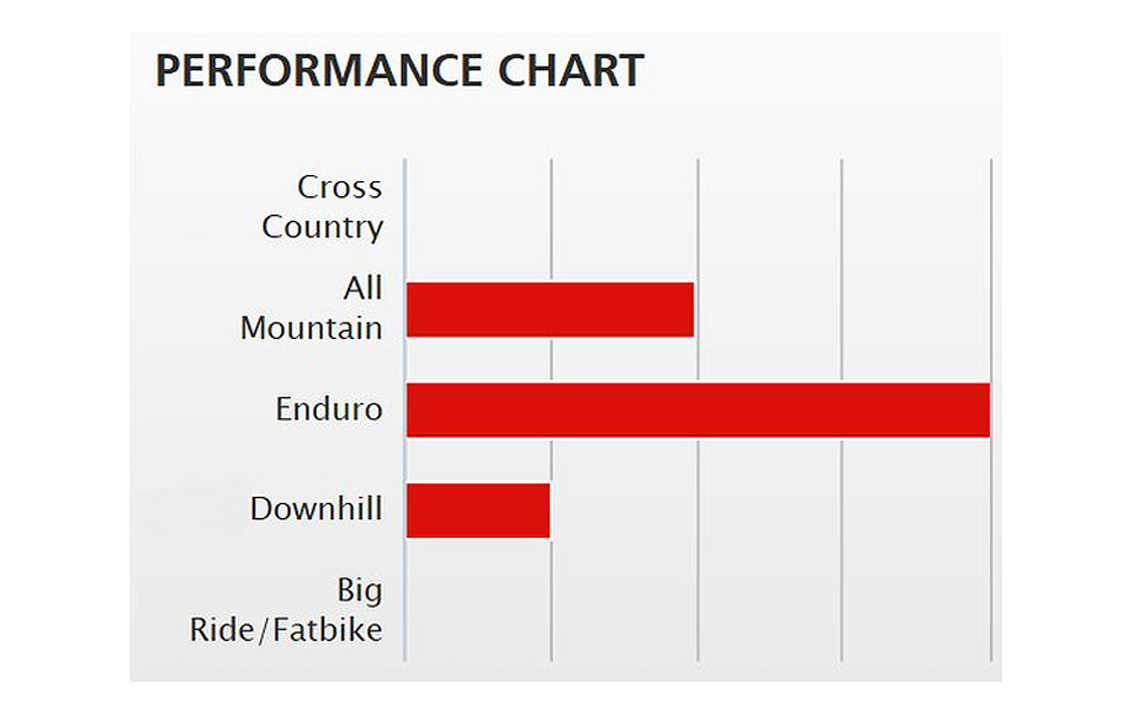 PERFORMANCE CHART

Cross Country

All Mountain

Enduro

Downhill

Big Ride/Fatbike